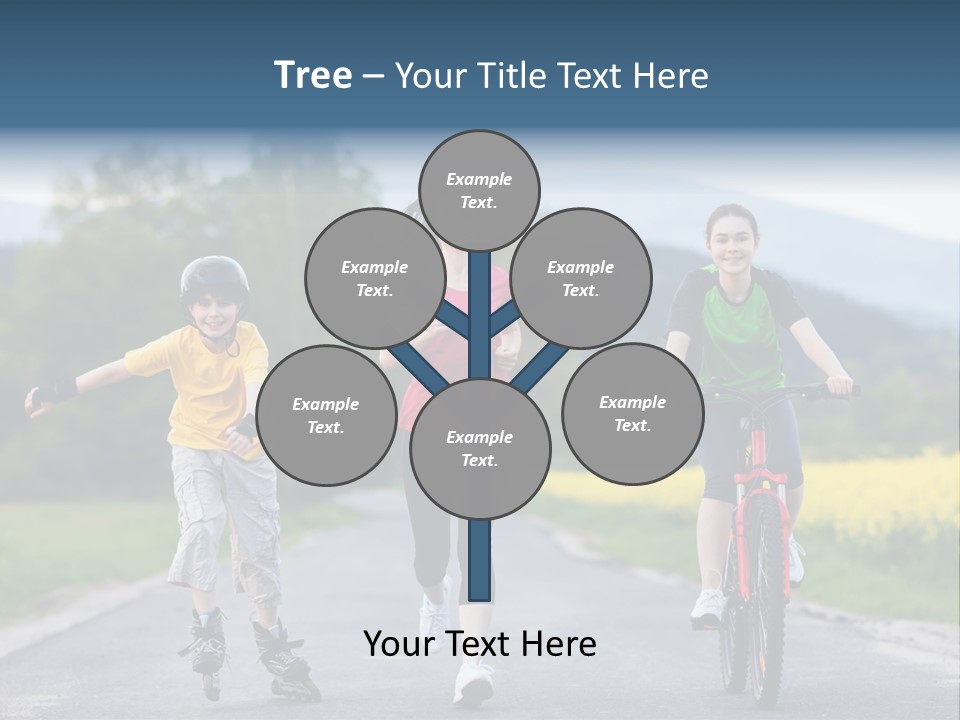 Tree – Your Title Text Here

Example Text.

Example Text.

Example Text.

Example Text.

Example Text.

Example Text.

Your Text Here